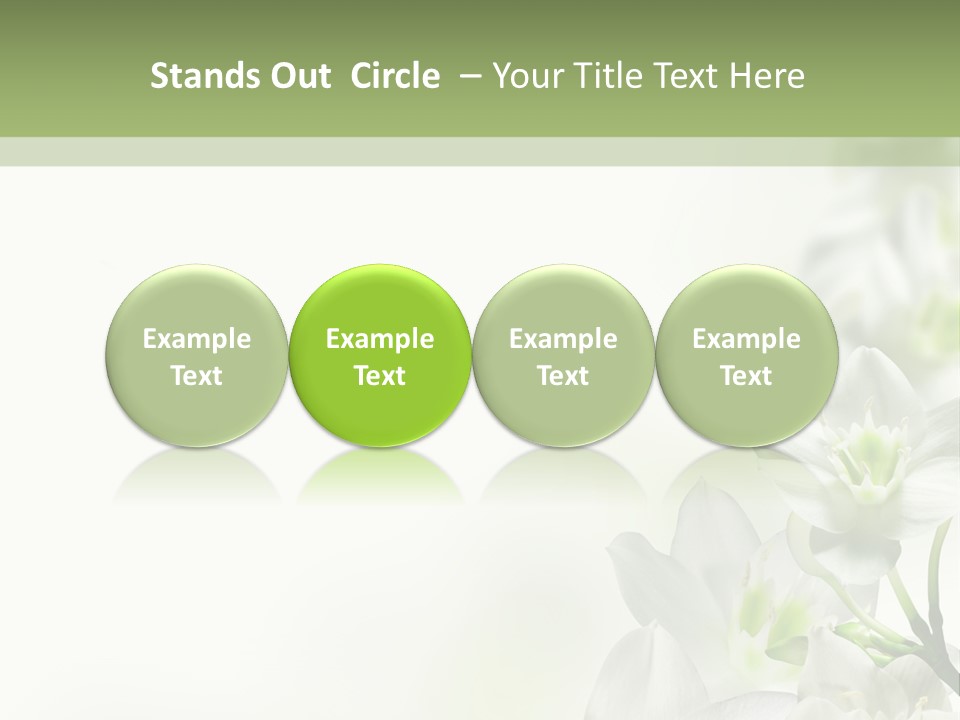 Stands Out Circle – Your Title Text Here

Example Text

Example Text

Example Text

Example Text